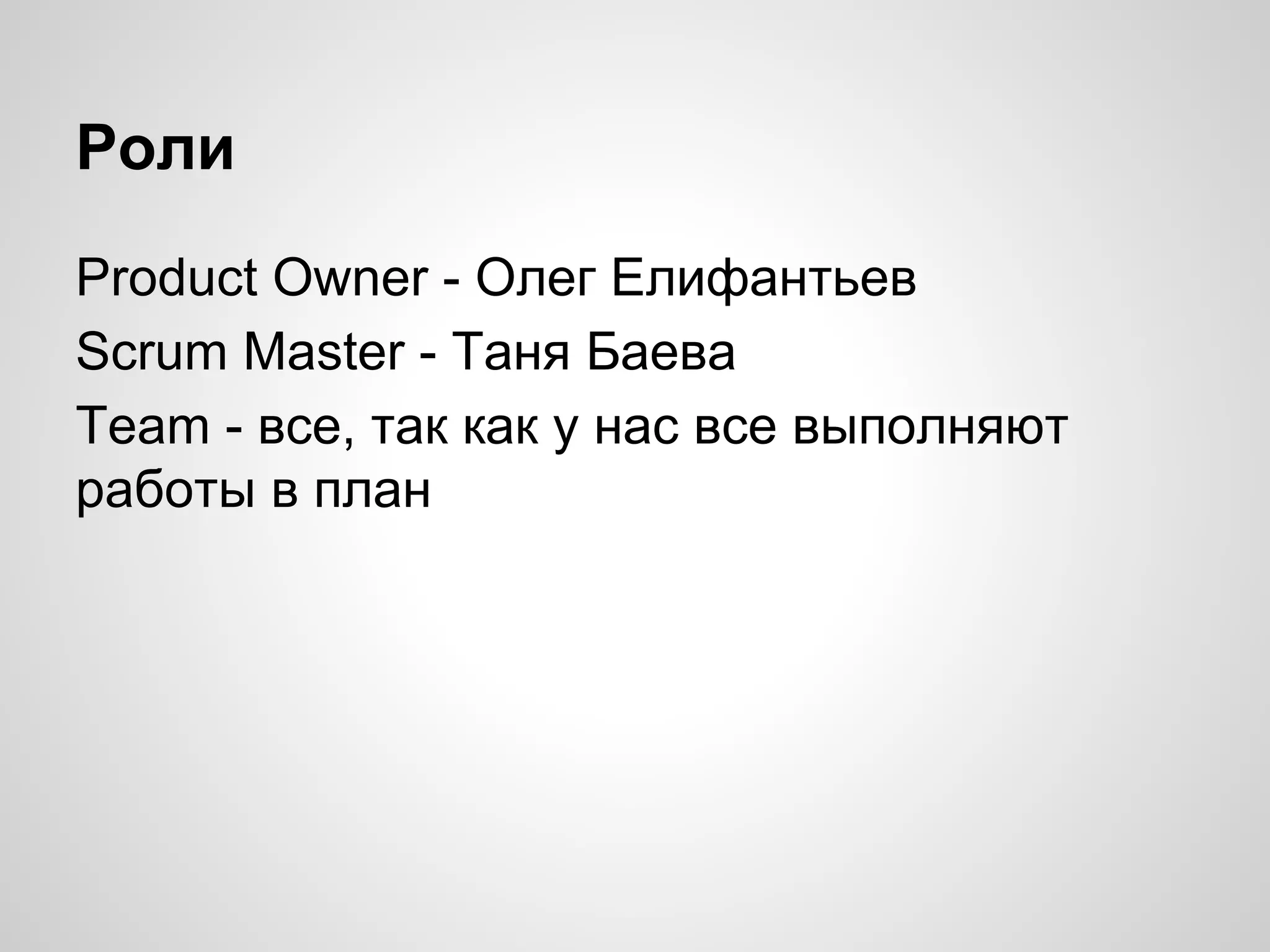 Роли

Product Owner - Олег Елифантьев

Scrum Master - Таня Баева

Team - все, так как у нас все выполняют работы в план